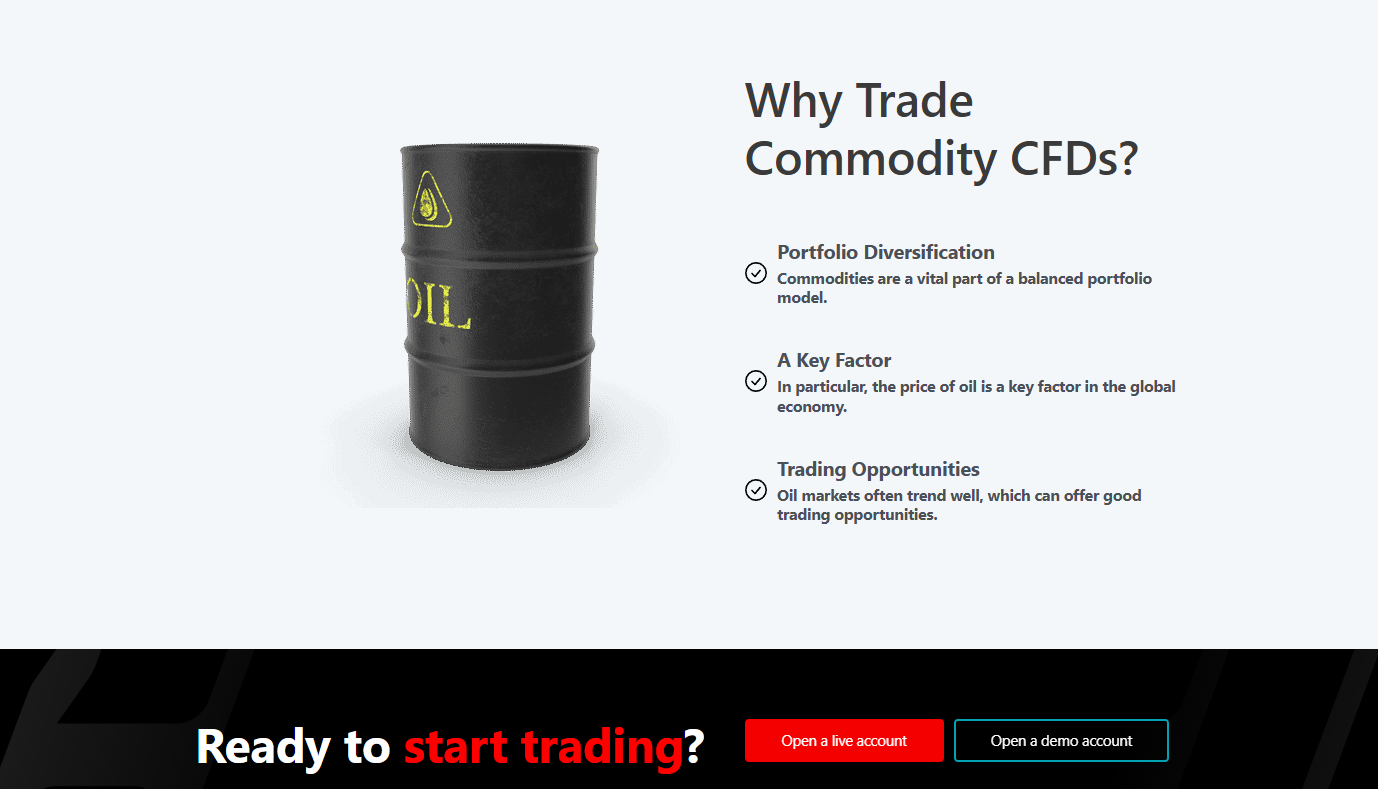 OIL

Why Trade Commodity CFDs?

Portfolio Diversification
Commodities are a vital part of a balanced portfolio model.

A Key Factor
In particular, the price of oil is a key factor in the global economy.

Trading Opportunities
Oil markets often trend well, which can offer good trading opportunities.

Ready to start trading?

Open a live account

Open a demo account